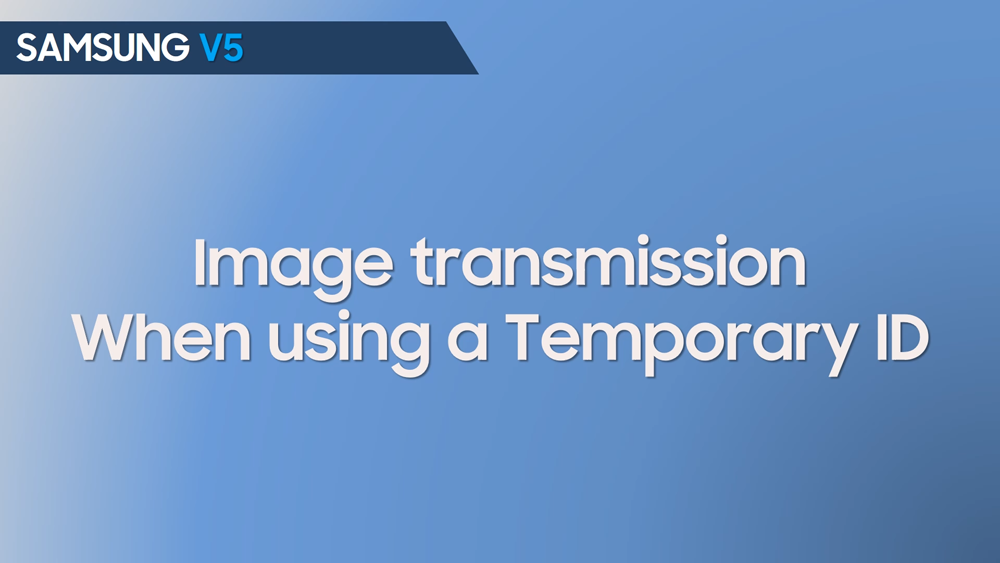 SAMSUNG V5

Image transmission
When using a Temporary ID